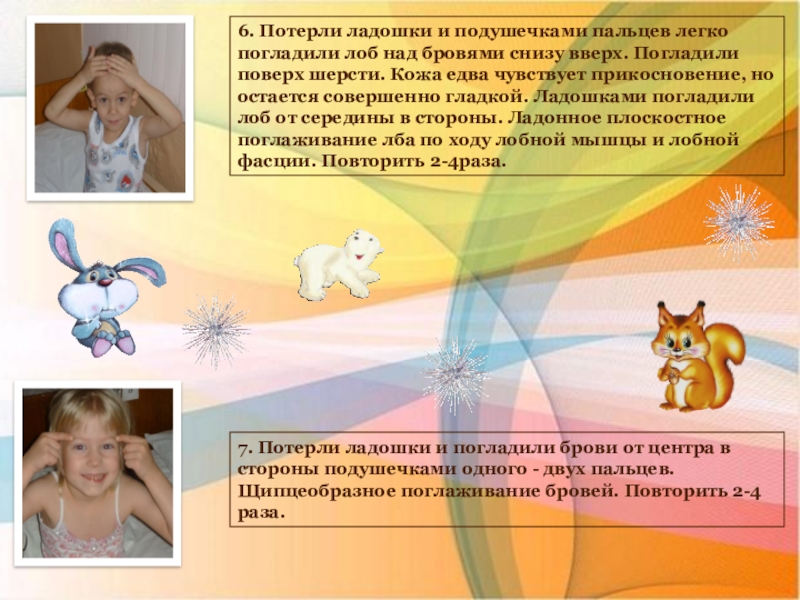 6. Потерли ладошки и подушечками пальцев легко погладили лоб над бровями снизу вверх. Погладили поверх шерсти. Кожа едва чувствует прикосновение, но остается совершенно гладкой. Ладошками погладили лоб от середины в стороны. Ладонное плоскостное поглаживание лба по ходу лобной мышцы и лобной фасции. Повторить 2-4раза.

7. Потерли ладошки и погладили брови от центра в стороны подушечками одного - двух пальцев. Щипцеобразное поглаживание бровей. Повторить 2-4 раза.